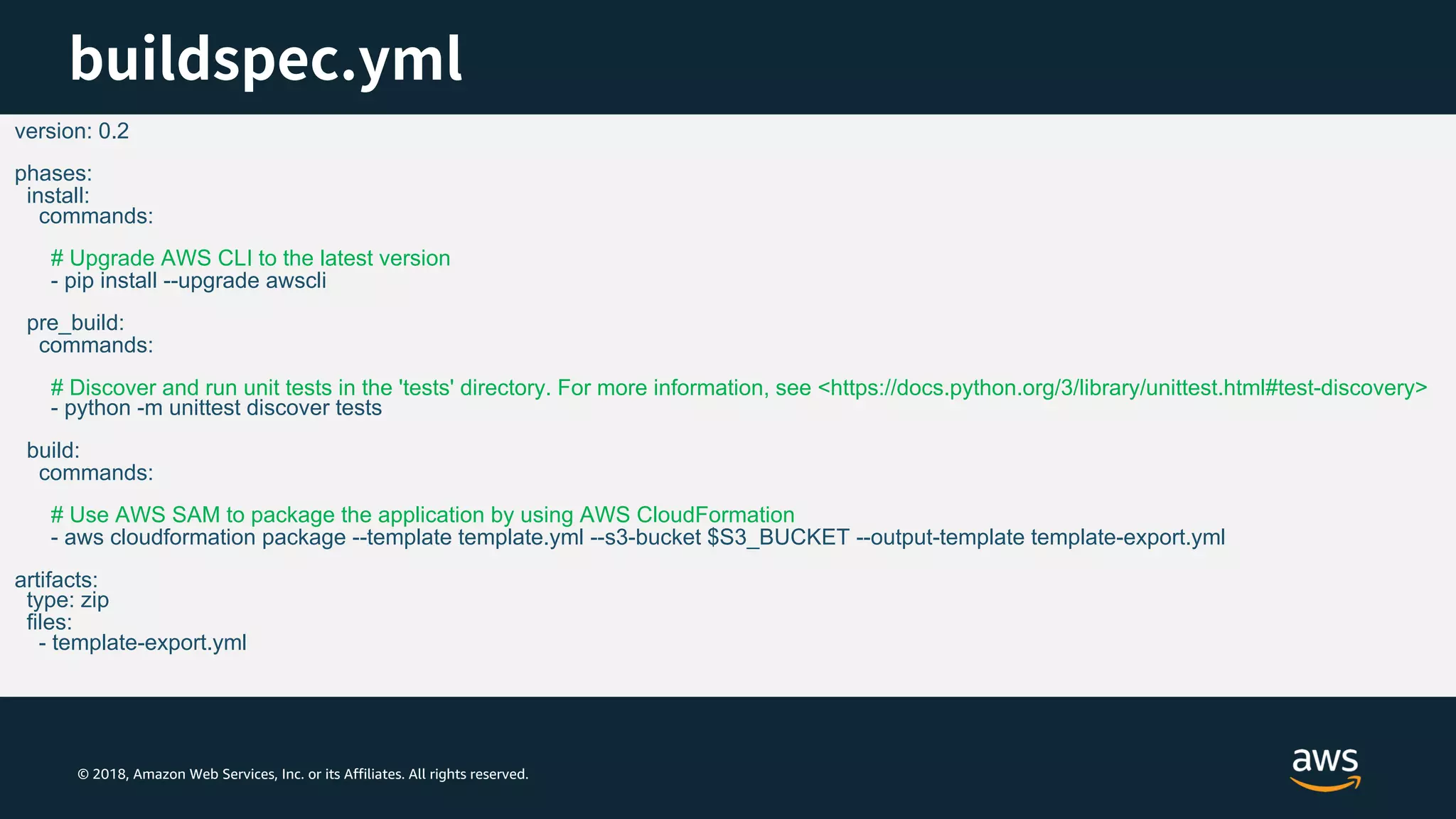 buildspec.yml

version: 0.2

phases:
  install:
    commands:

      # Upgrade AWS CLI to the latest version
      - pip install --upgrade awscli

  pre_build:
    commands:

      # Discover and run unit tests in the 'tests' directory. For more information, see <https://docs.python.org/3/library/unittest.html#test-discovery>
      - python -m unittest discover tests

  build:
    commands:

      # Use AWS SAM to package the application by using AWS CloudFormation
      - aws cloudformation package --template template.yml --s3-bucket $S3_BUCKET --output-template template-export.yml

artifacts:
  type: zip
  files:
    - template-export.yml

© 2018, Amazon Web Services, Inc. or its Affiliates. All rights reserved.

aws